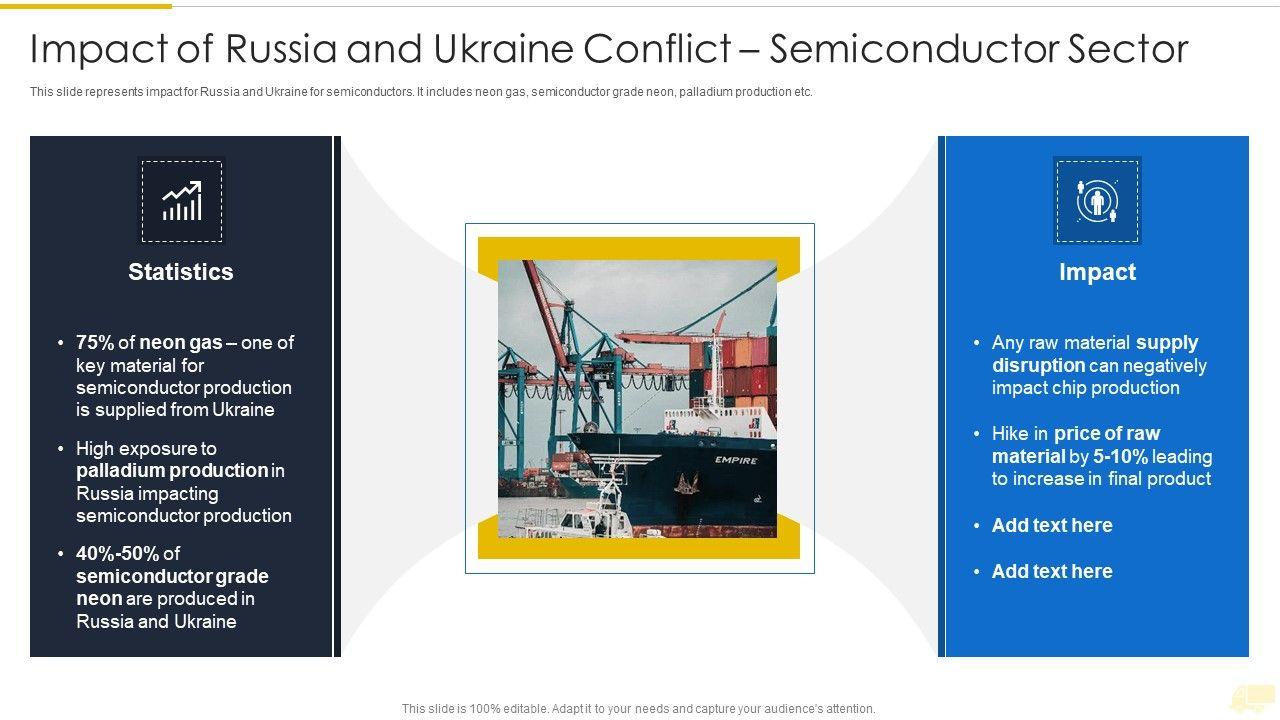 Impact of Russia and Ukraine Conflict – Semiconductor Sector

This slide represents impact for Russia and Ukraine for semiconductors. It includes neon gas, semiconductor grade neon, palladium production etc.

Statistics

• 75% of neon gas – one of key material for semiconductor production is supplied from Ukraine

• High exposure to palladium production in Russia impacting semiconductor production

• 40%-50% of semiconductor grade neon are produced in Russia and Ukraine

EMPIRE

Impact

• Any raw material supply disruption can negatively impact chip production

• Hike in price of raw material by 5-10% leading to increase in final product

• Add text here

• Add text here

This slide is 100% editable. Adapt it to your needs and capture your audience's attention.